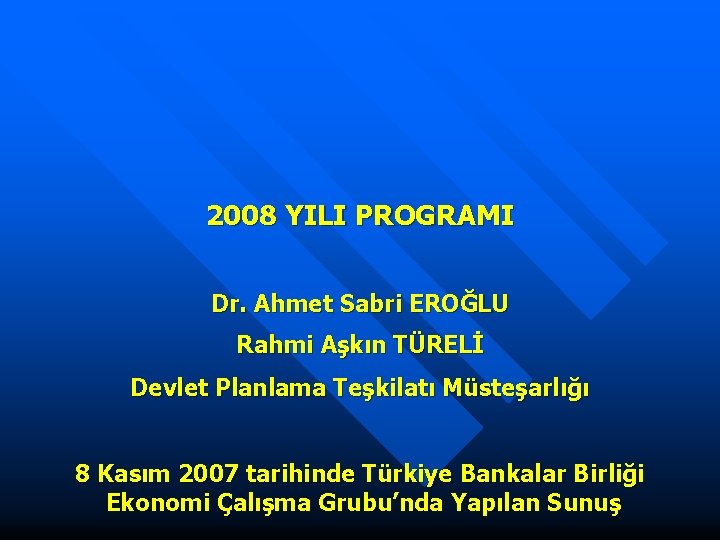 2008 YILI PROGRAMI

Dr. Ahmet Sabri EROĞLU

Rahmi Aşkın TÜRELİ

Devlet Planlama Teşkilatı Müsteşarlığı

8 Kasım 2007 tarihinde Türkiye Bankalar Birliği Ekonomi Çalışma Grubu'nda Yapılan Sunuş